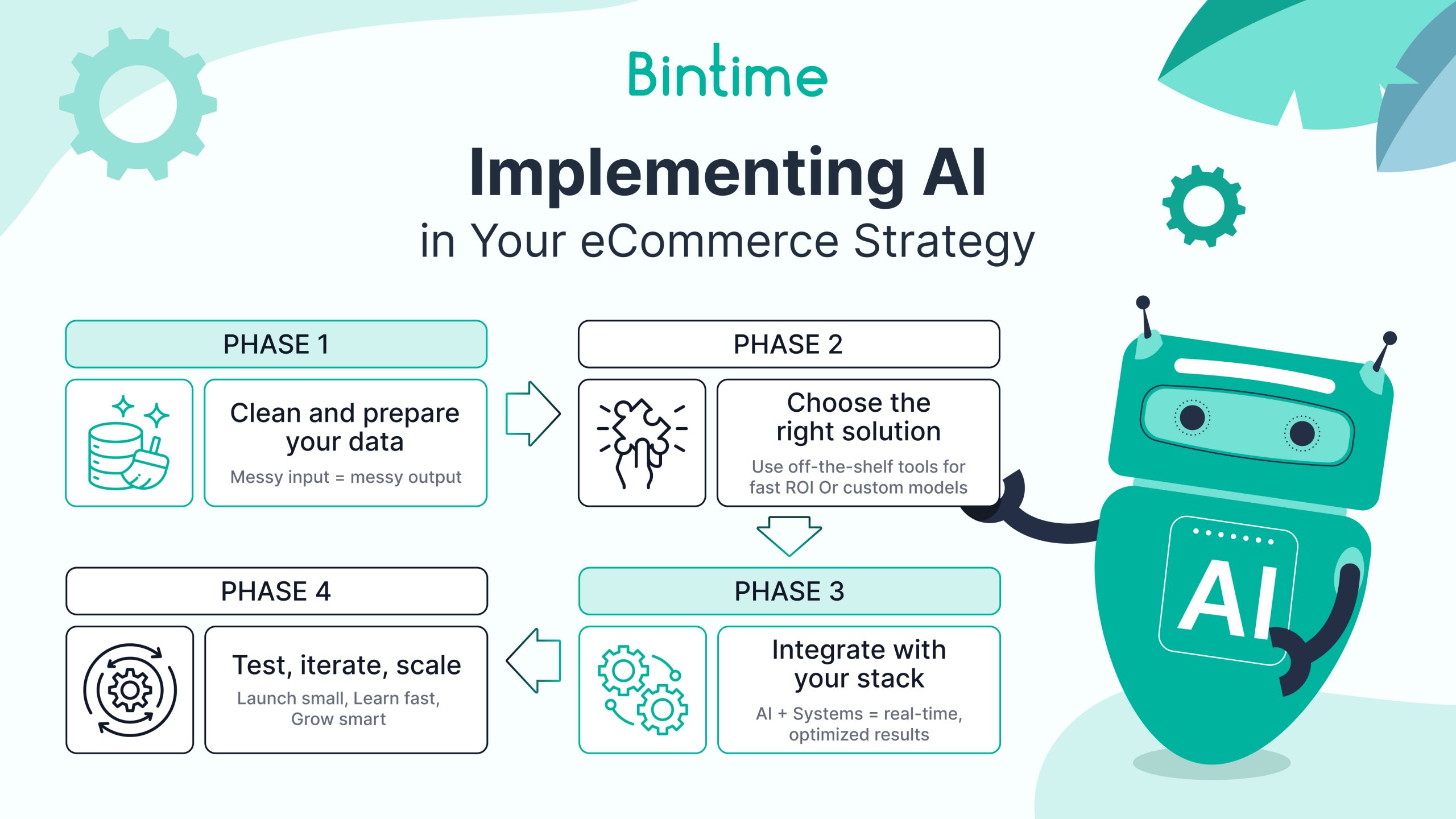 Bintime

Implementing AI
in Your eCommerce Strategy

PHASE 1

Clean and prepare your data

Messy input = messy output

PHASE 2

Choose the right solution

Use off-the-shelf tools for fast ROI Or custom models

PHASE 3

Integrate with your stack

AI + Systems = real-time, optimized results

PHASE 4

Test, iterate, scale

Launch small, Learn fast, Grow smart

AI